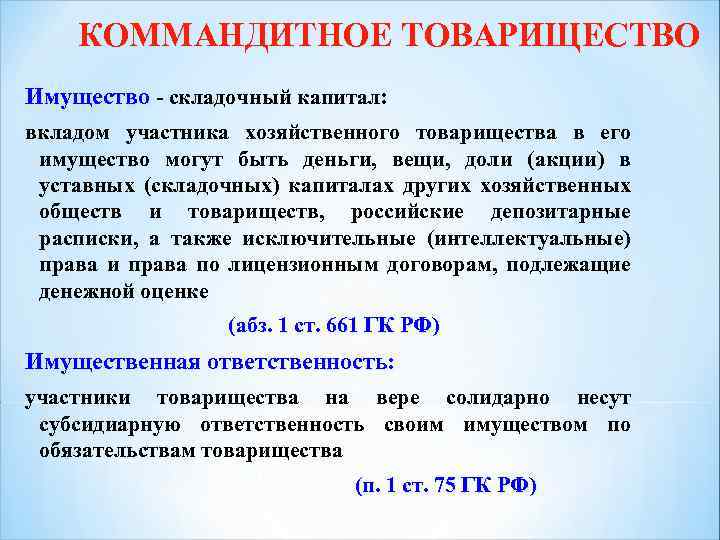 КОММАНДИТНОЕ ТОВАРИЩЕСТВО

Имущество - складочный капитал:

вкладом участника хозяйственного товарищества в его имущество могут быть деньги, вещи, доли (акции) в уставных (складочных) капиталах других хозяйственных обществ и товариществ, российские депозитарные расписки, а также исключительные (интеллектуальные) права и права по лицензионным договорам, подлежащие денежной оценке

(абз. 1 ст. 661 ГК РФ)

Имущественная ответственность:

участники товарищества на вере солидарно несут субсидиарную ответственность своим имуществом по обязательствам товарищества

(п. 1 ст. 75 ГК РФ)